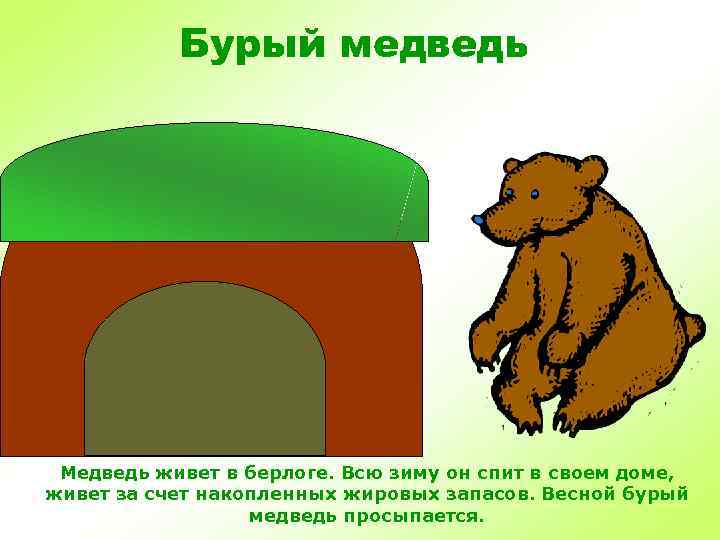 Бурый медведь

Медведь живет в берлоге. Всю зиму он спит в своем доме, живет за счет накопленных жировых запасов. Весной бурый медведь просыпается.